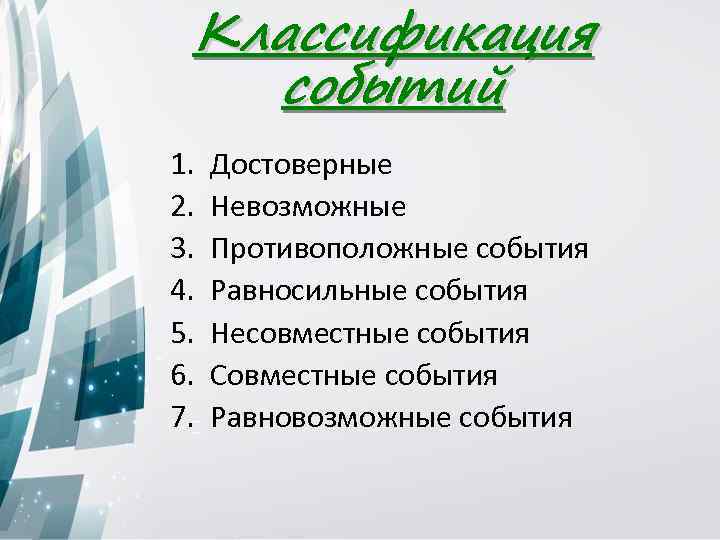 Классификация событий

1. Достоверные
2. Невозможные
3. Противоположные события
4. Равносильные события
5. Несовместные события
6. Совместные события
7. Равновозможные события